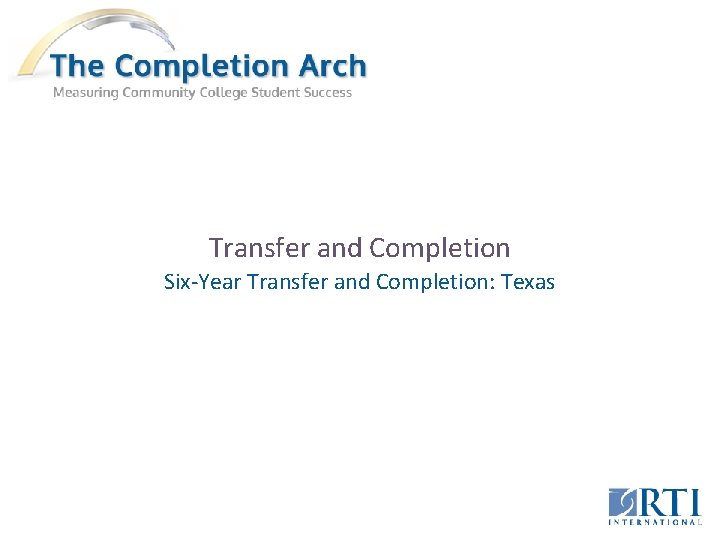 The Completion Arch
Measuring Community College Student Success

Transfer and Completion
Six-Year Transfer and Completion: Texas

RTI
INTERNATIONAL